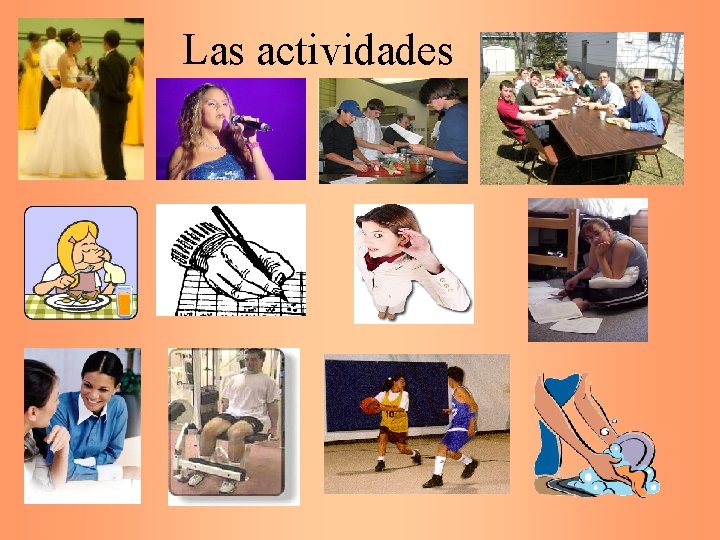 Las actividades